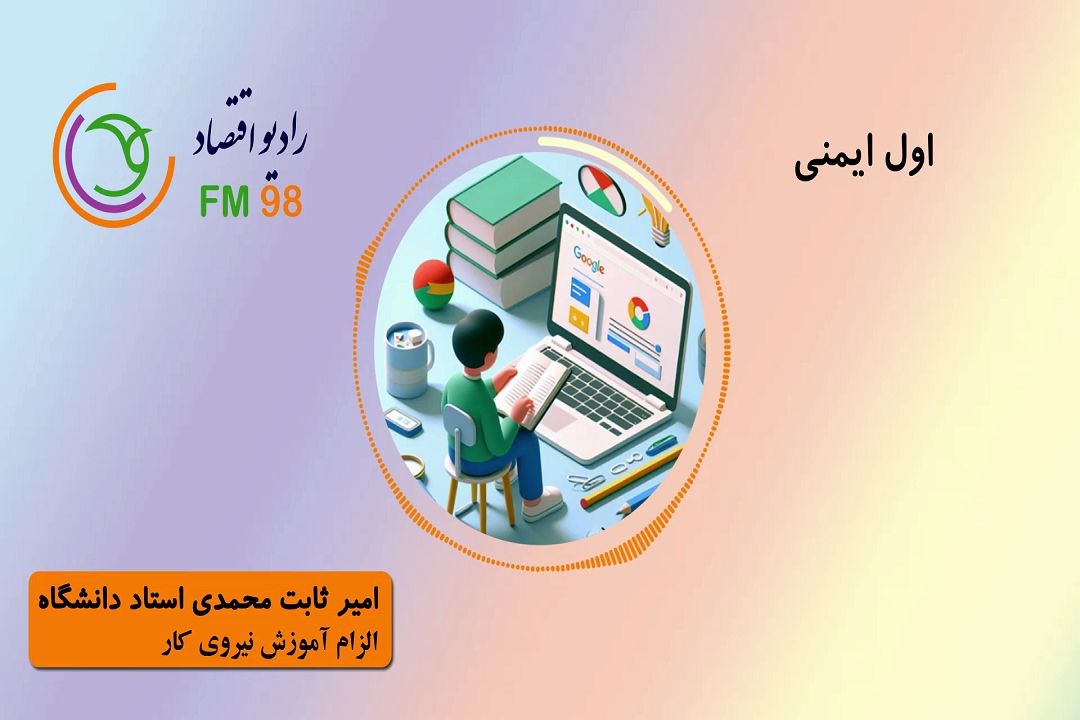 رادیو اقتصاد
FM 98

اول ایمنی

Google

امیر ثابت محمدی استاد دانشگاه
الزام آموزش نیروی کار